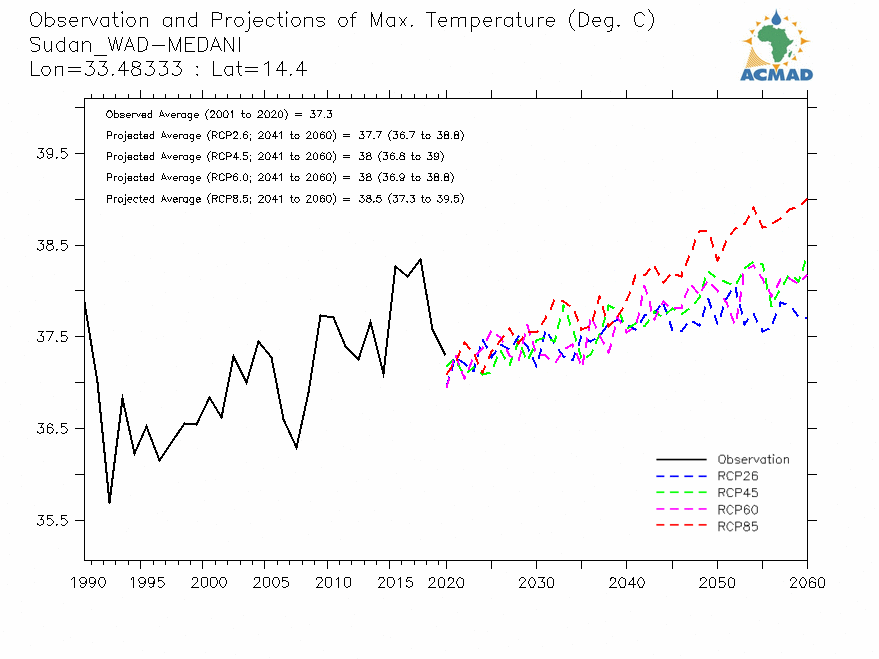 Observation and Projections of Max. Temperature (Deg. C)
Sudan_WAD-MEDANI
Lon=33.48333 : Lat=14.4

ACMAD

Observed Average (2001 to 2020) = 37.3
Projected Average (RCP2.6; 2041 to 2060) = 37.7 (36.7 to 38.8)
Projected Average (RCP4.5; 2041 to 2060) = 38 (36.8 to 39)
Projected Average (RCP6.0; 2041 to 2060) = 38 (36.9 to 38.8)
Projected Average (RCP8.5; 2041 to 2060) = 38.5 (37.3 to 39.5)

39.5
38.5
37.5
36.5
35.5

Observation
RCP26
RCP45
RCP60
RCP85

1990 1995 2000 2005 2010 2015 2020 2030 2040 2050 2060